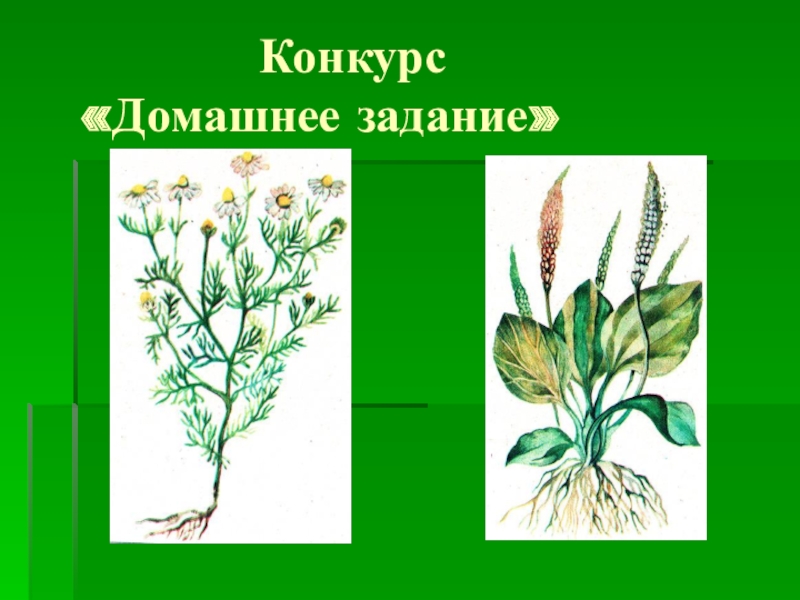 Конкурс
«Домашнее задание»